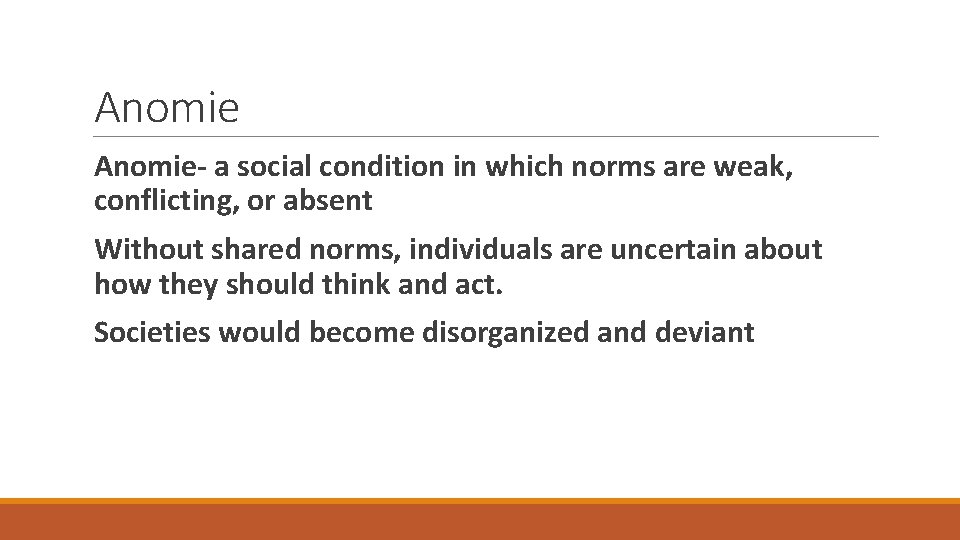 Anomie

Anomie- a social condition in which norms are weak, conflicting, or absent

Without shared norms, individuals are uncertain about how they should think and act.

Societies would become disorganized and deviant